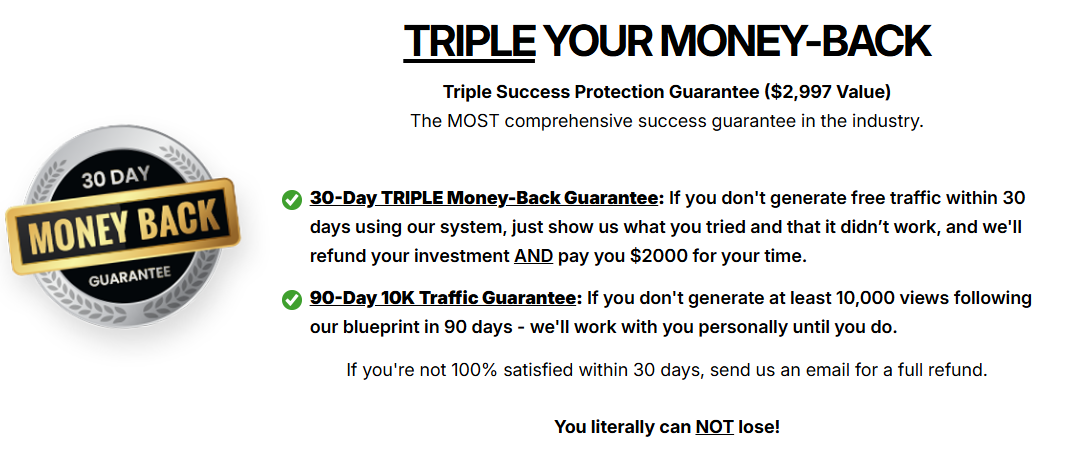 TRIPLE YOUR MONEY-BACK

Triple Success Protection Guarantee ($2,997 Value)
The MOST comprehensive success guarantee in the industry.

30 DAY
MONEY BACK
GUARANTEE

30-Day TRIPLE Money-Back Guarantee: If you don't generate free traffic within 30 days using our system, just show us what you tried and that it didn't work, and we'll refund your investment AND pay you $2000 for your time.

90-Day 10K Traffic Guarantee: If you don't generate at least 10,000 views following our blueprint in 90 days - we'll work with you personally until you do.

If you're not 100% satisfied within 30 days, send us an email for a full refund.

You literally can NOT lose!